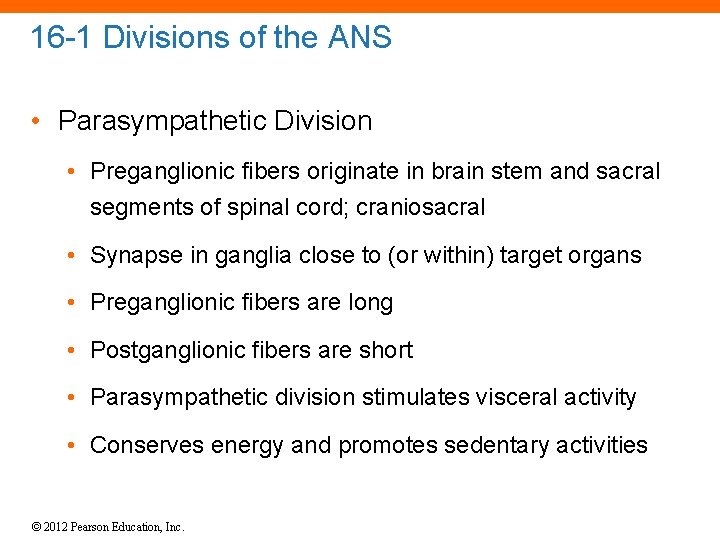 16-1 Divisions of the ANS

• Parasympathetic Division

• Preganglionic fibers originate in brain stem and sacral segments of spinal cord; craniosacral

• Synapse in ganglia close to (or within) target organs

• Preganglionic fibers are long

• Postganglionic fibers are short

• Parasympathetic division stimulates visceral activity

• Conserves energy and promotes sedentary activities

© 2012 Pearson Education, Inc.